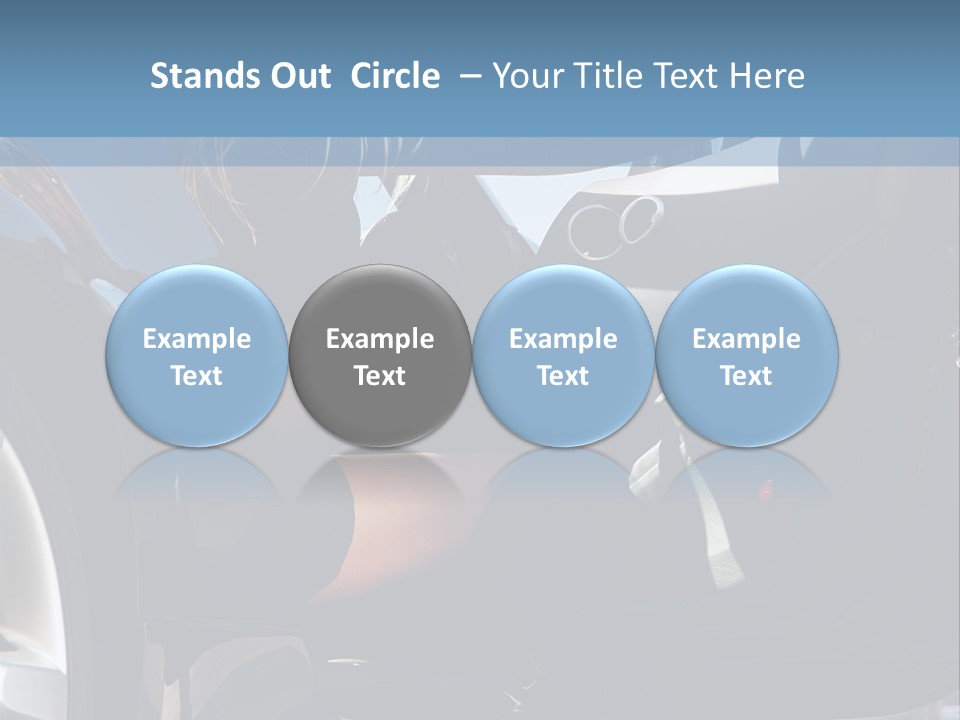 Stands Out Circle – Your Title Text Here

Example Text

Example Text

Example Text

Example Text